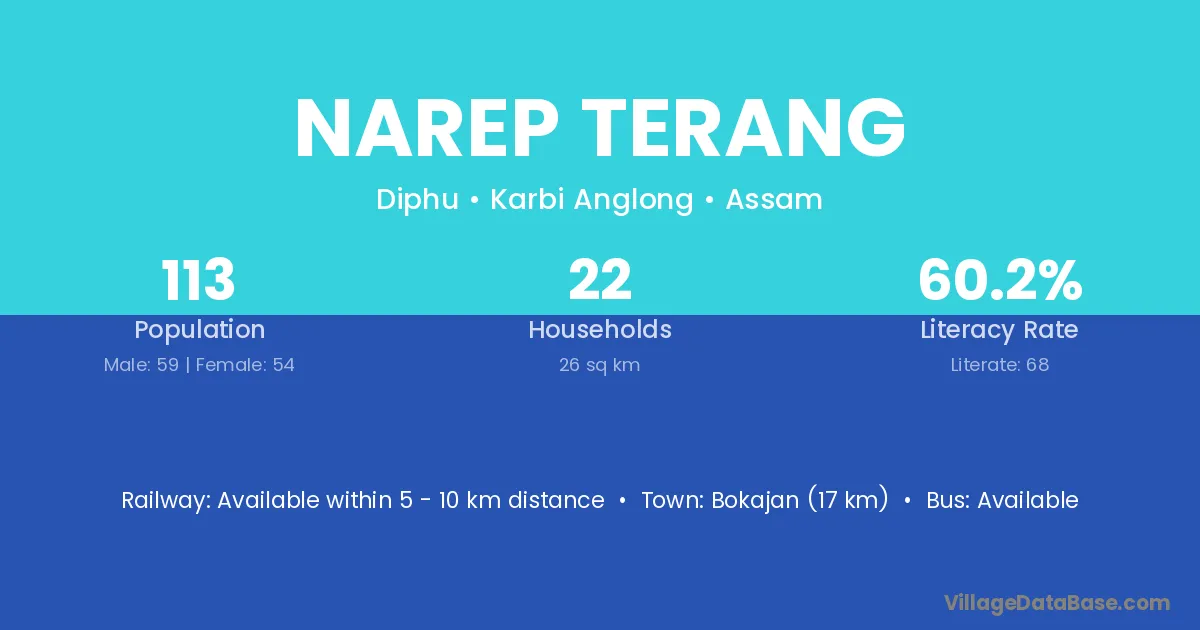 NAREP TERANG

Diphu • Karbi Anglong • Assam

113
Population
Male: 59 | Female: 54

22
Households
26 sq km

60.2%
Literacy Rate
Literate: 68

Railway: Available within 5 - 10 km distance • Town: Bokajan (17 km) • Bus: Available

VillageDataBase.com